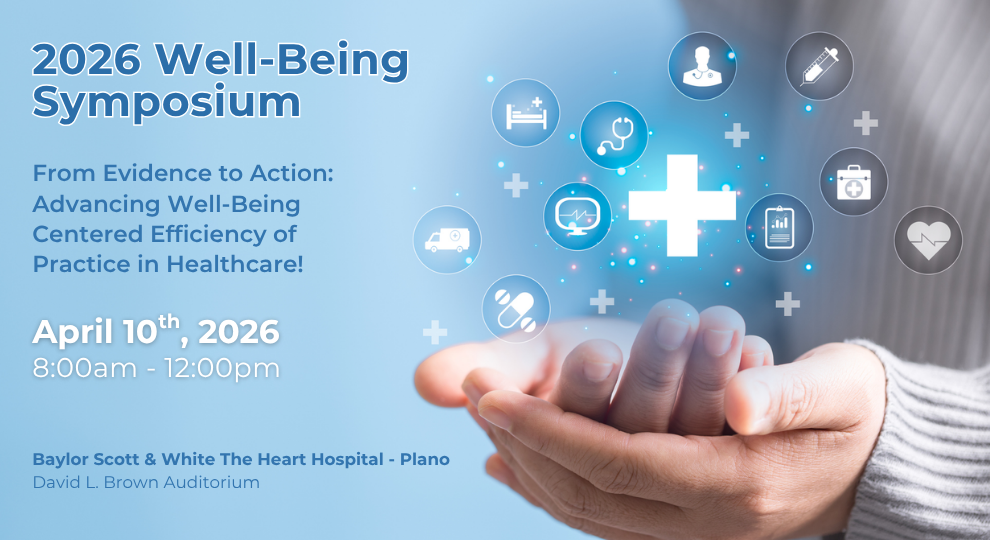 2026 Well-Being Symposium

From Evidence to Action: Advancing Well-Being Centered Efficiency of Practice in Healthcare!

April 10$^{th}$, 2026
8:00am - 12:00pm

Baylor Scott & White The Heart Hospital - Plano
David L. Brown Auditorium